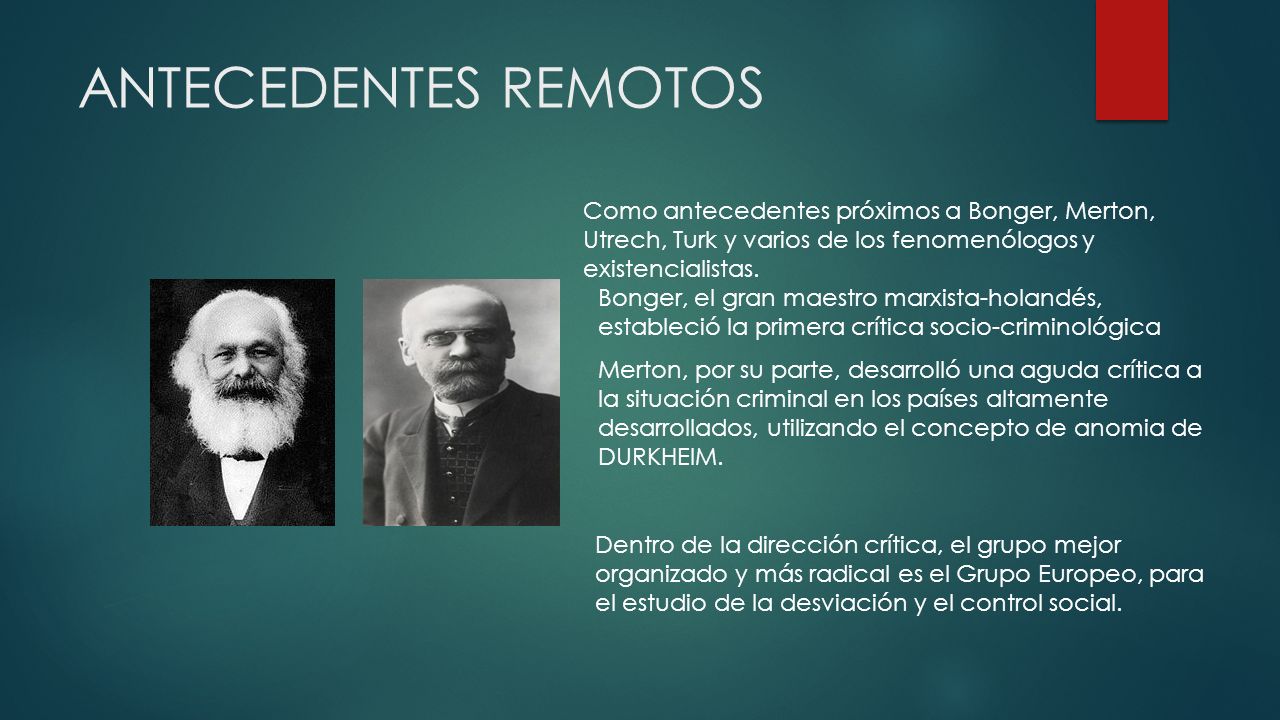 ANTECEDENTES REMOTOS

Como antecedentes próximos a Bonger, Merton, Utrech, Turk y varios de los fenomenólogos y existencialistas.

Bonger, el gran maestro marxista-holandés, estableció la primera crítica socio-criminológica

Merton, por su parte, desarrolló una aguda crítica a la situación criminal en los países altamente desarrollados, utilizando el concepto de anomia de DURKHEIM.

Dentro de la dirección crítica, el grupo mejor organizado y más radical es el Grupo Europeo, para el estudio de la desviación y el control social.